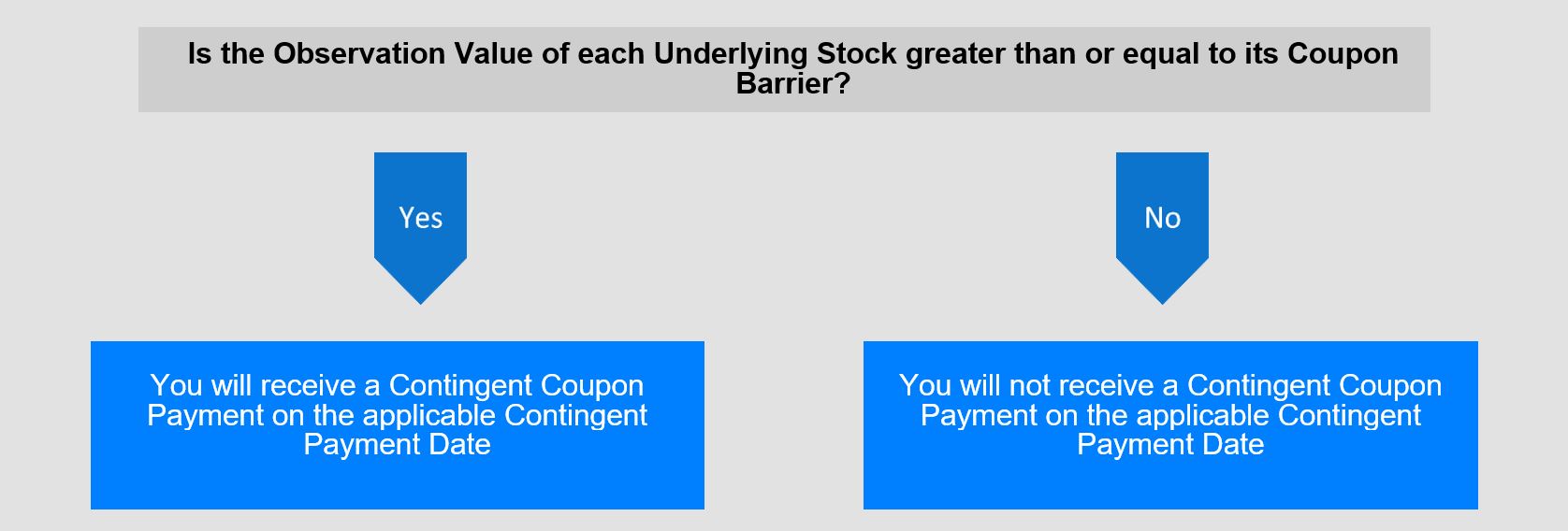 Is the Observation Value of each Underlying Stock greater than or equal to its Coupon Barrier?

Yes

No

You will receive a Contingent Coupon Payment on the applicable Contingent Payment Date

You will not receive a Contingent Coupon Payment on the applicable Contingent Payment Date